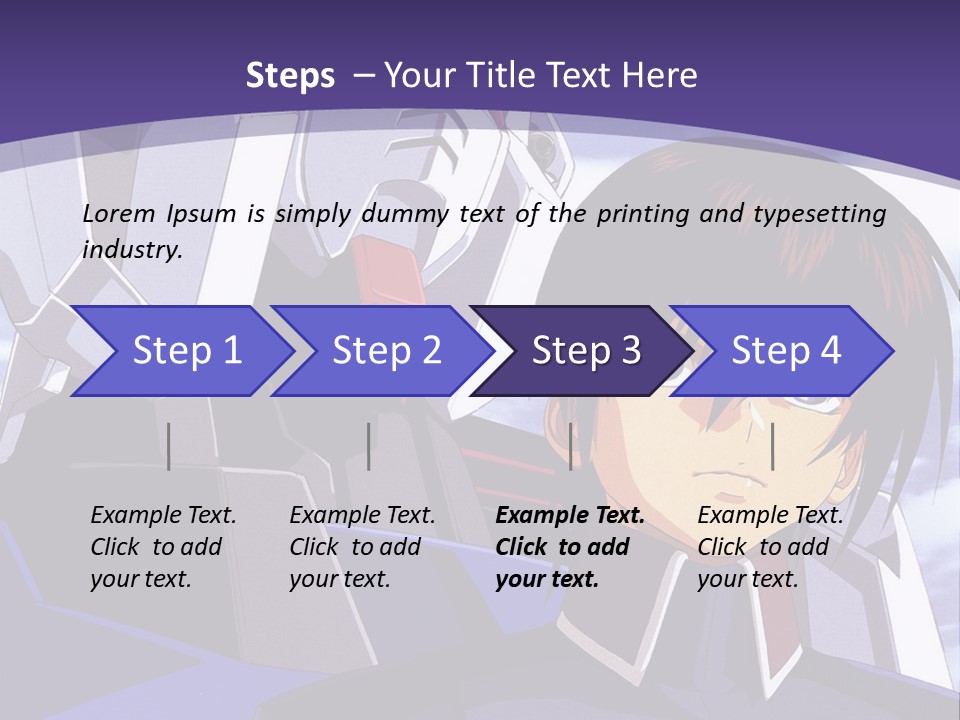 Steps – Your Title Text Here

Lorem Ipsum is simply dummy text of the printing and typesetting industry.

Step 1

Step 2

Step 3

Step 4

Example Text. Click to add your text.

Example Text. Click to add your text.

Example Text. Click to add your text.

Example Text. Click to add your text.